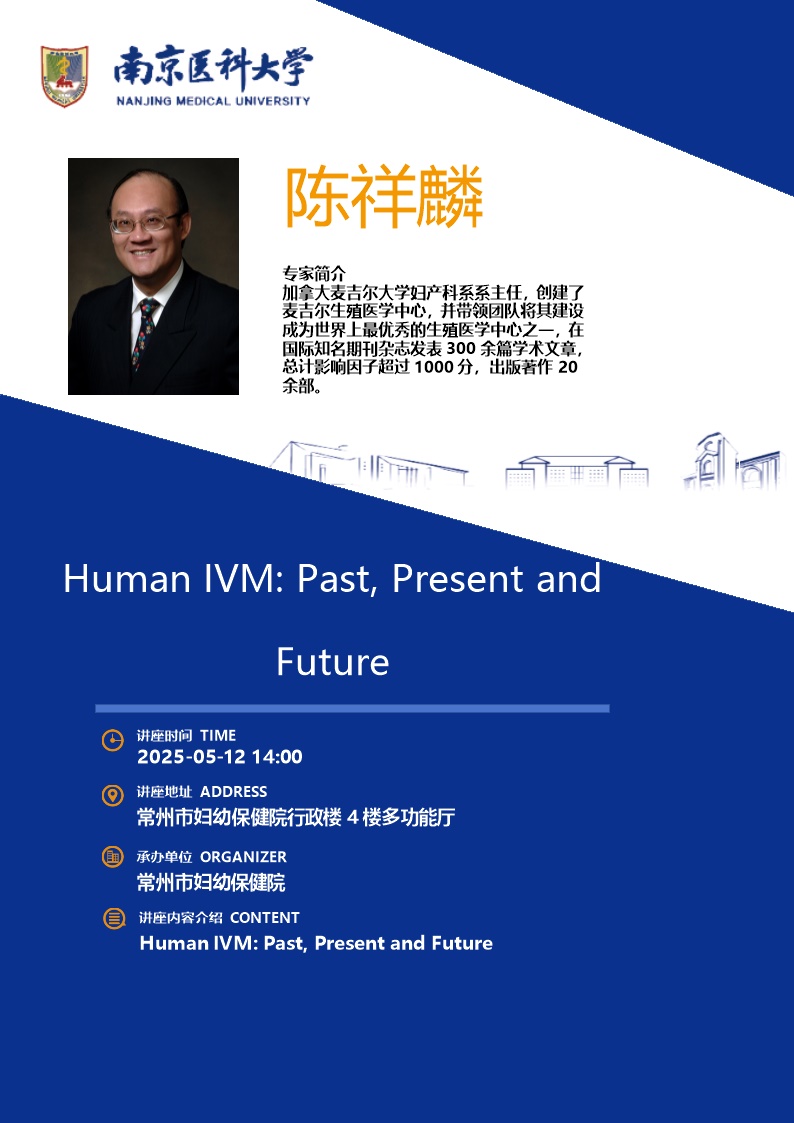 南京医科大学
NANJING MEDICAL UNIVERSITY

陈祥麟

专家简介
加拿大麦吉尔大学妇产科系系主任，创建了麦吉尔生殖医学中心，并带领团队将其建设成为世界上最优秀的生殖医学中心之一，在国际知名期刊杂志发表 300 余篇学术文章，总计影响因子超过 1000 分，出版著作 20 余部。

Human IVM: Past, Present and Future

讲座时间 TIME
2025-05-12 14:00

讲座地址 ADDRESS
常州市妇幼保健院行政楼 4 楼多功能厅

承办单位 ORGANIZER
常州市妇幼保健院

讲座内容介绍 CONTENT
Human IVM: Past, Present and Future